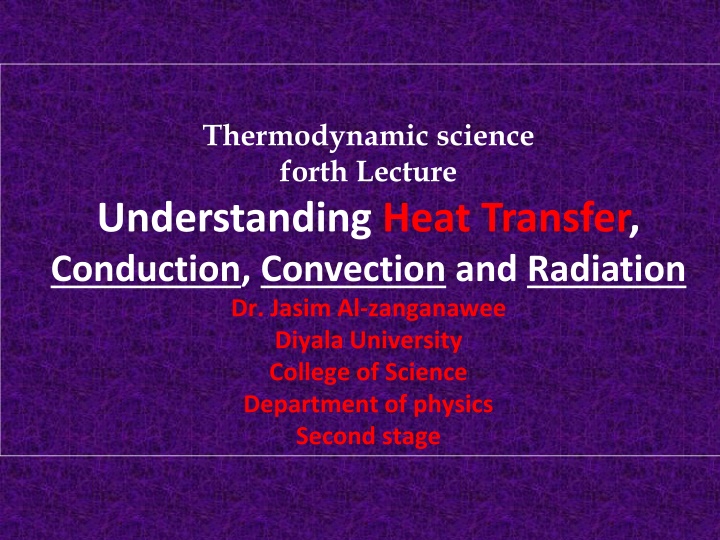 Thermodynamic science
forth Lecture

Understanding Heat Transfer,
Conduction, Convection and Radiation

Dr. Jasim Al-zanganawee
Diyala University
College of Science
Department of physics
Second stage